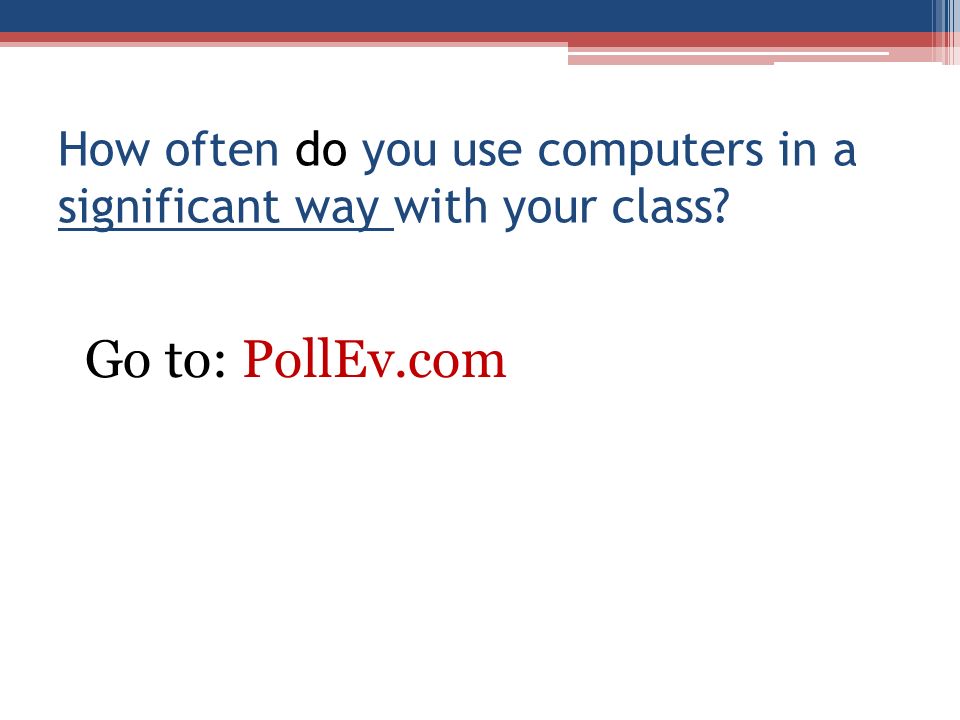 How often do you use computers in a significant way with your class?

Go to: PollEv.com